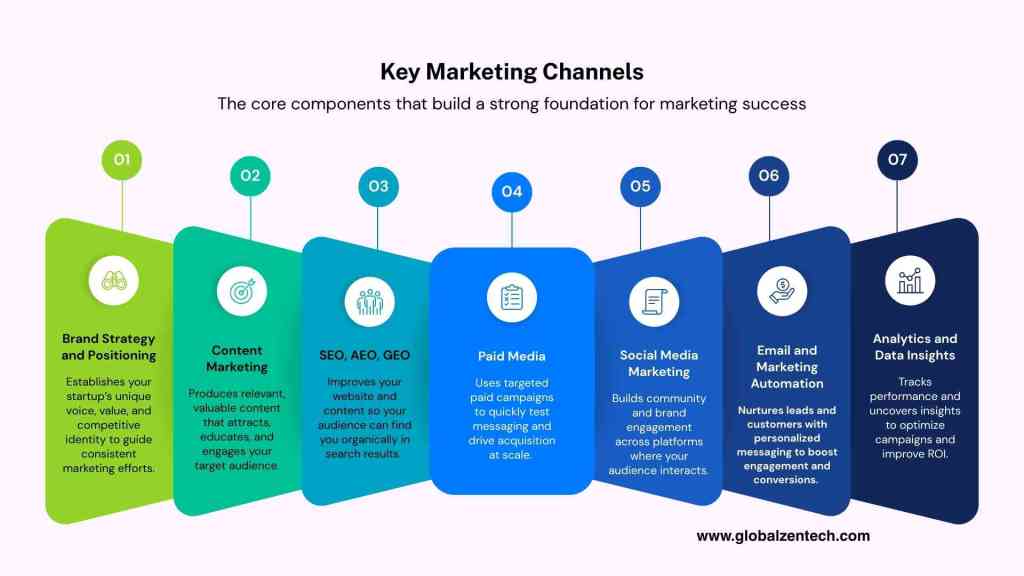 Key Marketing Channels
The core components that build a strong foundation for marketing success

01
Brand Strategy and Positioning
Establishes your startup's unique voice, value, and competitive identity to guide consistent marketing efforts.

02
Content Marketing
Produces relevant, valuable content that attracts, educates, and engages your target audience.

03
SEO, AEO, GEO
Improves your website and content so your audience can find you organically in search results.

04
Paid Media
Uses targeted paid campaigns to quickly test messaging and drive acquisition at scale.

05
Social Media Marketing
Builds community and brand engagement across platforms where your audience interacts.

06
Email and Marketing Automation
Nurtures leads and customers with personalized messaging to boost engagement and conversions.

07
Analytics and Data Insights
Tracks performance and uncovers insights to optimize campaigns and improve ROI.

www.globalzentech.com